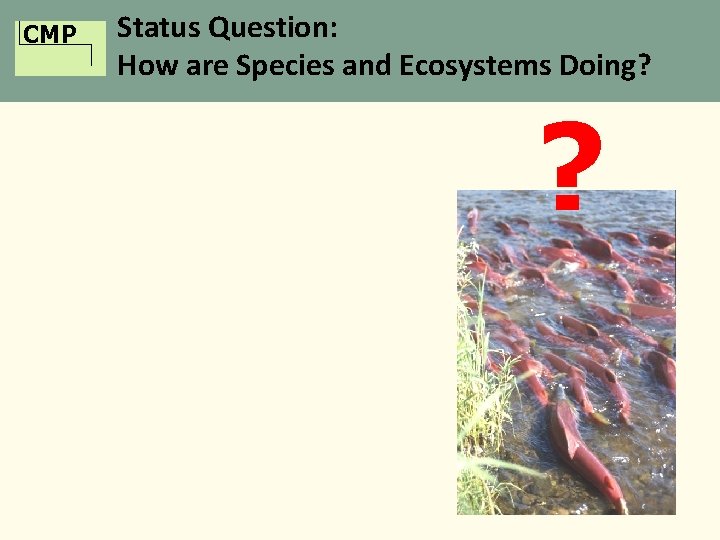 CMP

Status Question:
How are Species and Ecosystems Doing?

?